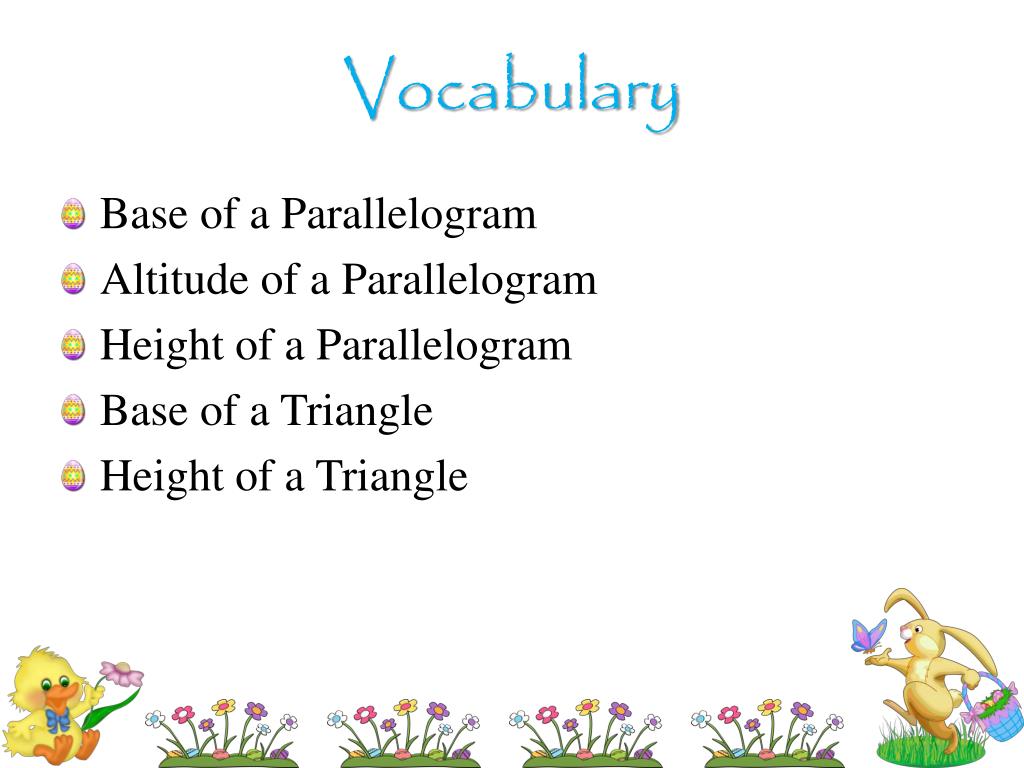 Vocabulary

Base of a Parallelogram
Altitude of a Parallelogram
Height of a Parallelogram
Base of a Triangle
Height of a Triangle